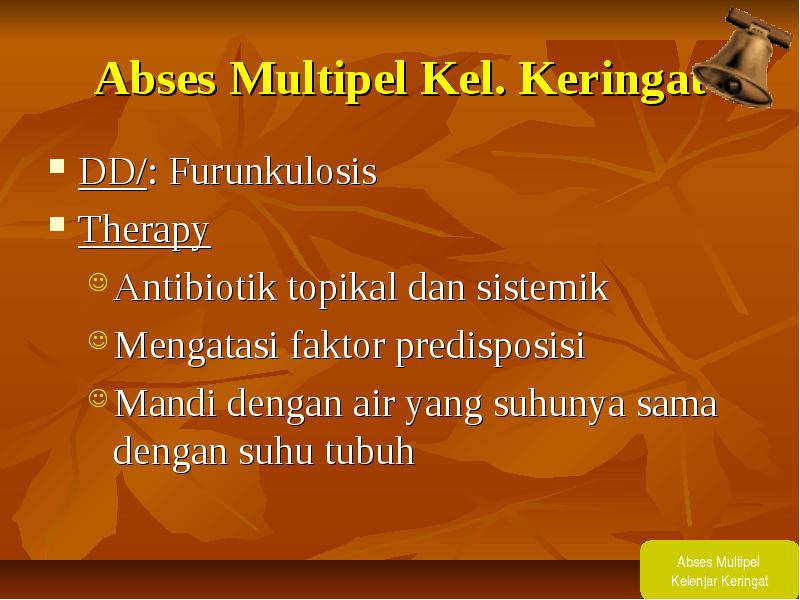 Abses Multipel Kel. Keringat

DD/: Furunkulosis

Therapy

Antibiotik topikal dan sistemik

Mengatasi faktor predisposisi

Mandi dengan air yang suhunya sama dengan suhu tubuh

Abses Multipel Kelenjar Keringat